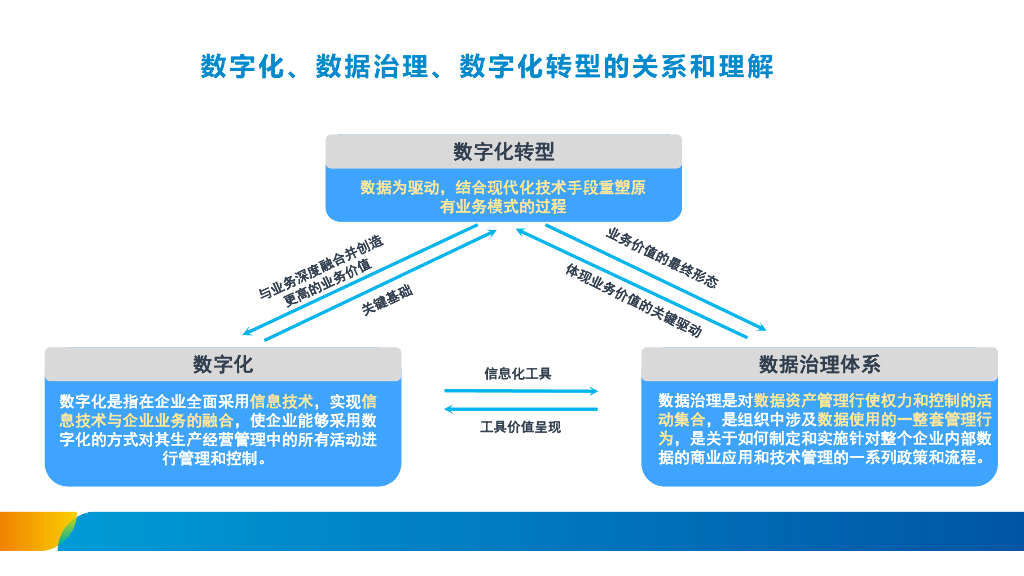 数字化、数据治理、数字化转型的关系和理解

数字化转型

数据为驱动，结合现代化技术手段重塑原有业务模式的过程

与业务深度融合并创造更高的业务价值

关键基础

业务价值的最终形态

体现业务价值的关键驱动

数字化

数字化是指在企业全面采用信息技术，实现信息技术与企业业务的融合，使企业能够采用数字化的方式对其生产经营管理中的所有活动进行管理和控制。

信息化工具

工具价值呈现

数据治理体系

数据治理是对数据资产管理行使权力和控制的活动集合，是组织中涉及数据使用的一整套管理行为，是关于如何制定和实施针对整个企业内部数据的商业应用和技术管理的一系列政策和流程。